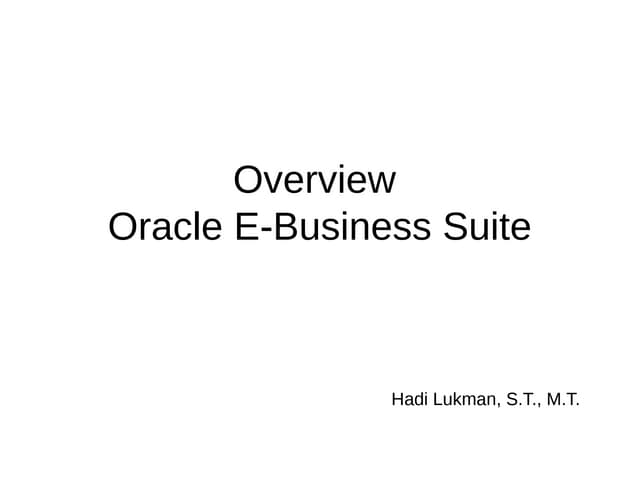 Overview
Oracle E-Business Suite

Hadi Lukman, S.T., M.T.